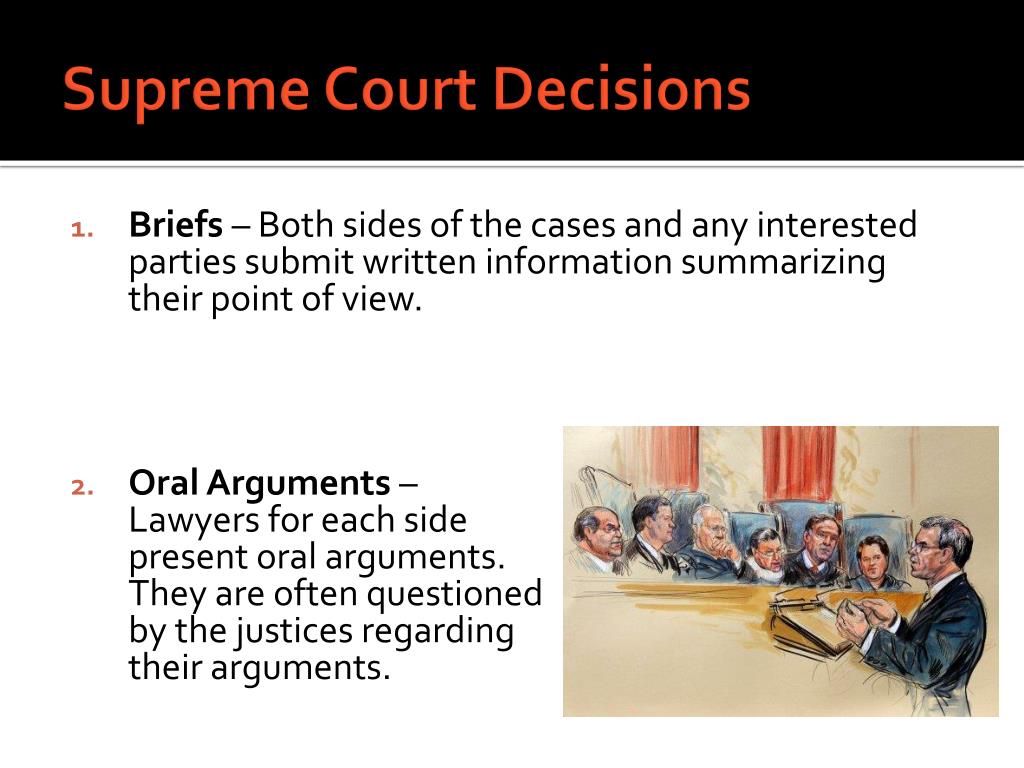 Supreme Court Decisions

1. Briefs – Both sides of the cases and any interested parties submit written information summarizing their point of view.

2. Oral Arguments – Lawyers for each side present oral arguments. They are often questioned by the justices regarding their arguments.